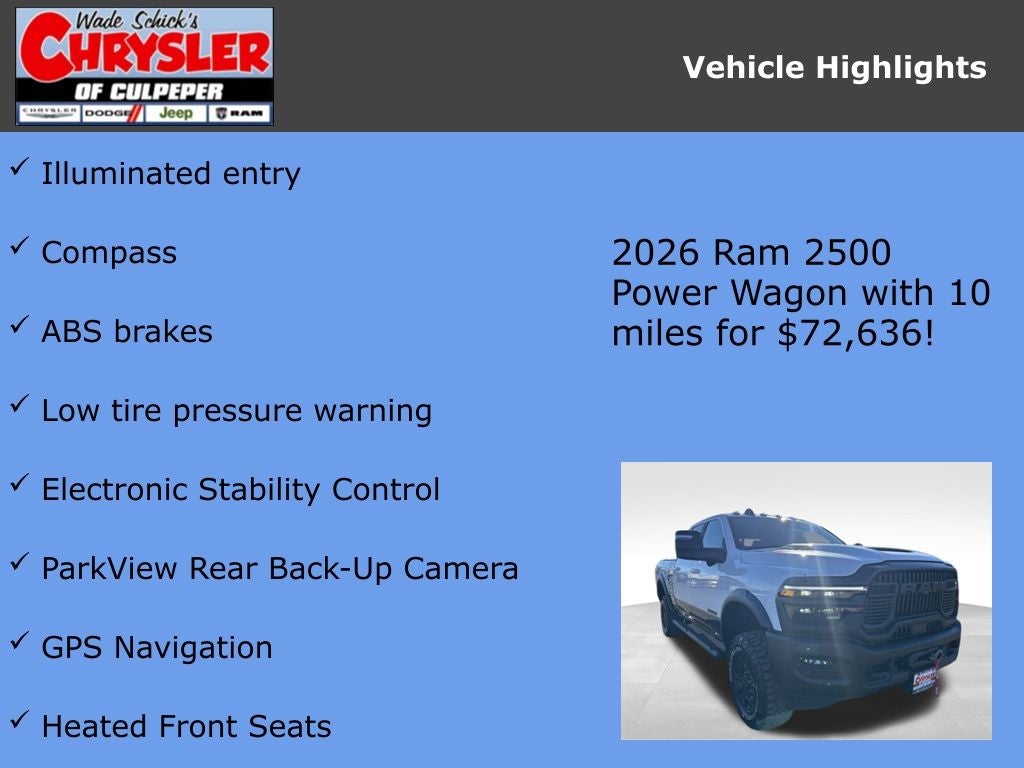 Wade Schick's
CHRYSLER
OF CULPEPER
CHRYSLER DODGE Jeep RAM

Vehicle Highlights

✓ Illuminated entry

✓ Compass

✓ ABS brakes

✓ Low tire pressure warning

✓ Electronic Stability Control

✓ ParkView Rear Back-Up Camera

✓ GPS Navigation

✓ Heated Front Seats

2026 Ram 2500 Power Wagon with 10 miles for $72,636!

RAM